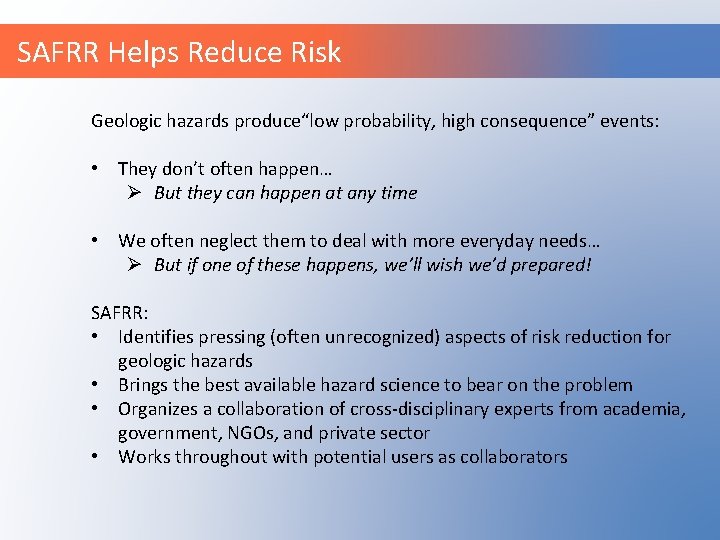 SAFRR Helps Reduce Risk

Geologic hazards produce“low probability, high consequence” events:

• They don’t often happen…
  ➢ But they can happen at any time

• We often neglect them to deal with more everyday needs…
  ➢ But if one of these happens, we’ll wish we’d prepared!

SAFRR:
• Identifies pressing (often unrecognized) aspects of risk reduction for geologic hazards
• Brings the best available hazard science to bear on the problem
• Organizes a collaboration of cross-disciplinary experts from academia, government, NGOs, and private sector
• Works throughout with potential users as collaborators